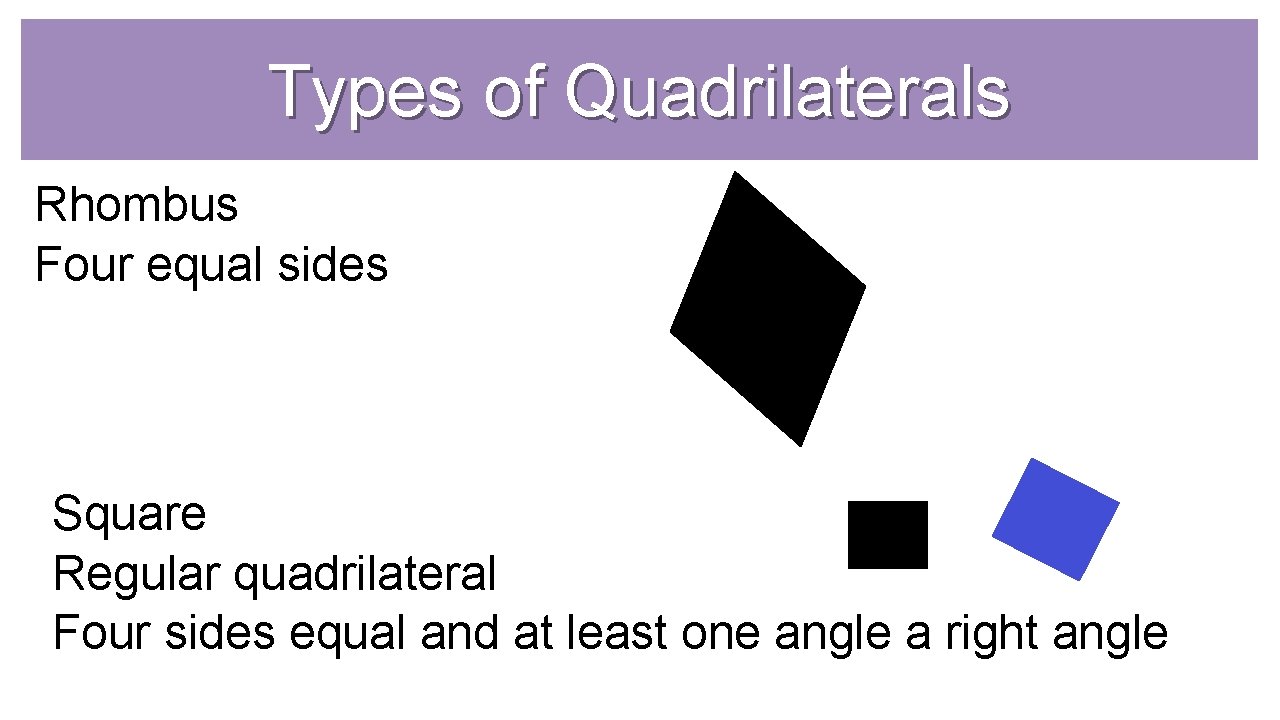 Types of Quadrilaterals

Rhombus
Four equal sides

Square
Regular quadrilateral
Four sides equal and at least one angle a right angle